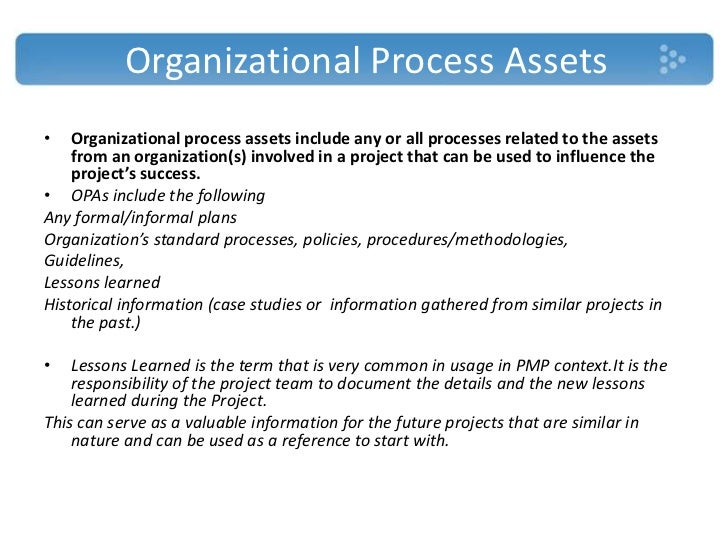 Organizational Process Assets

• Organizational process assets include any or all processes related to the assets from an organization(s) involved in a project that can be used to influence the project's success.

• OPAs include the following

Any formal/informal plans

Organization's standard processes, policies, procedures/methodologies,

Guidelines,

Lessons learned

Historical information (case studies or information gathered from similar projects in the past.)

• Lessons Learned is the term that is very common in usage in PMP context.It is the responsibility of the project team to document the details and the new lessons learned during the Project.

This can serve as a valuable information for the future projects that are similar in nature and can be used as a reference to start with.